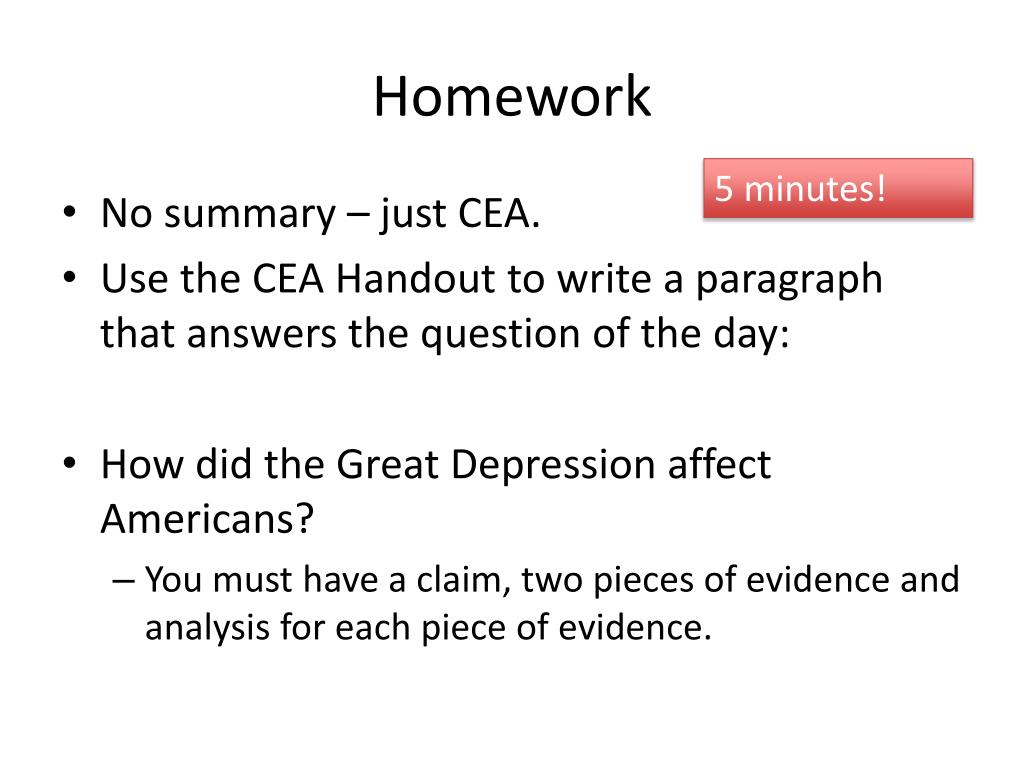 Homework

5 minutes!

• No summary – just CEA.
• Use the CEA Handout to write a paragraph that answers the question of the day:

• How did the Great Depression affect Americans?
– You must have a claim, two pieces of evidence and analysis for each piece of evidence.